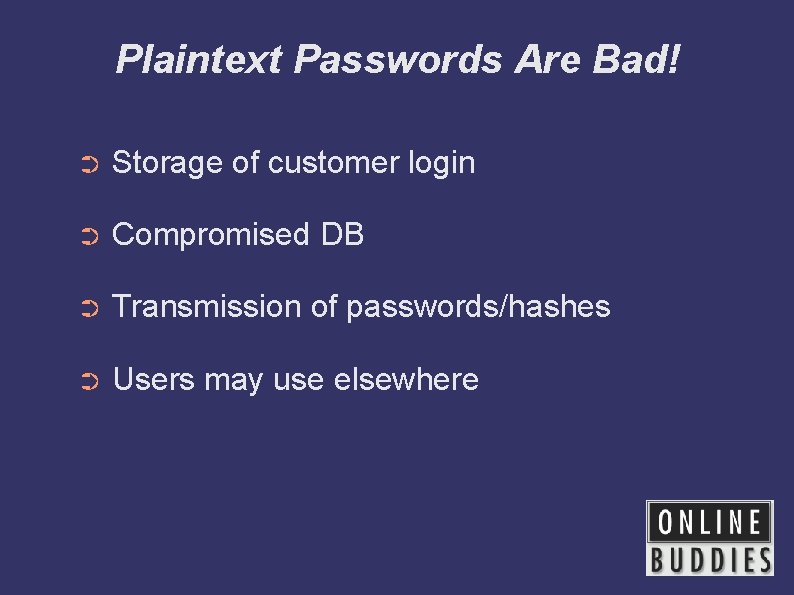 Plaintext Passwords Are Bad!

➲ Storage of customer login

➲ Compromised DB

➲ Transmission of passwords/hashes

➲ Users may use elsewhere

ONLINE
BUDDIES